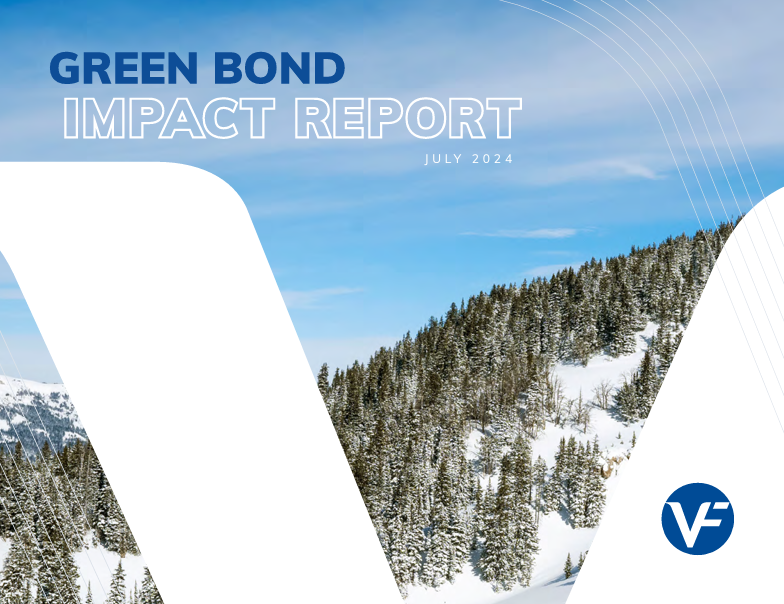 GREEN BOND
IMPACT REPORT
JULY 2024

VF